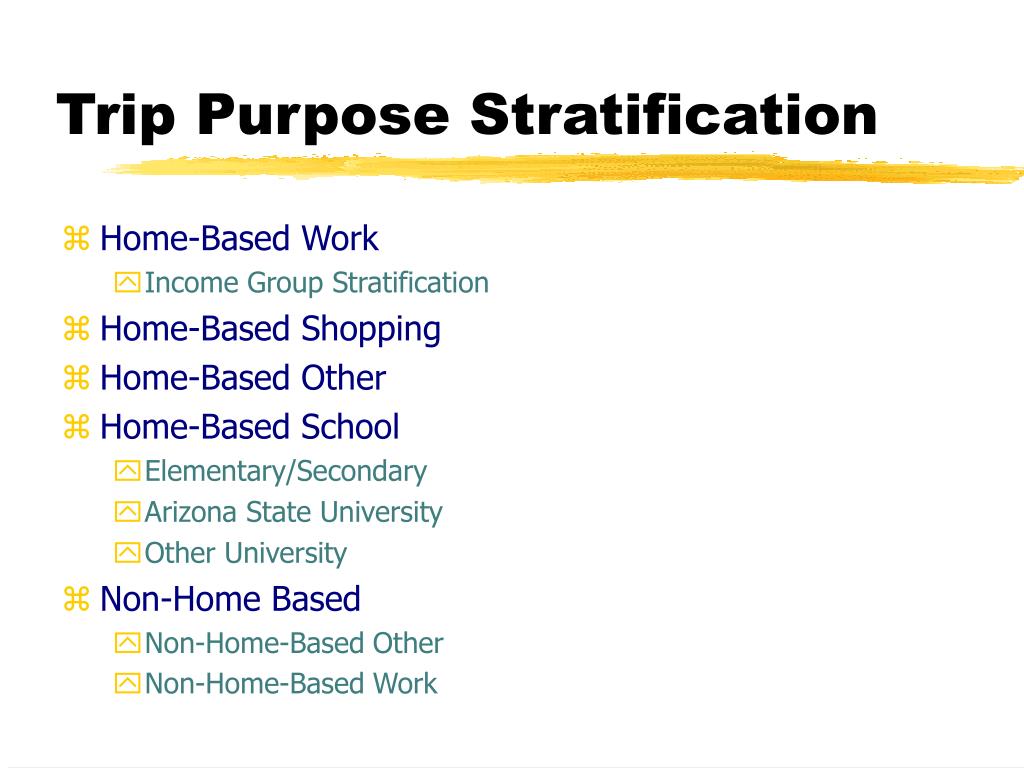 Trip Purpose Stratification

Home-Based Work
Income Group Stratification
Home-Based Shopping
Home-Based Other
Home-Based School
Elementary/Secondary
Arizona State University
Other University
Non-Home Based
Non-Home-Based Other
Non-Home-Based Work